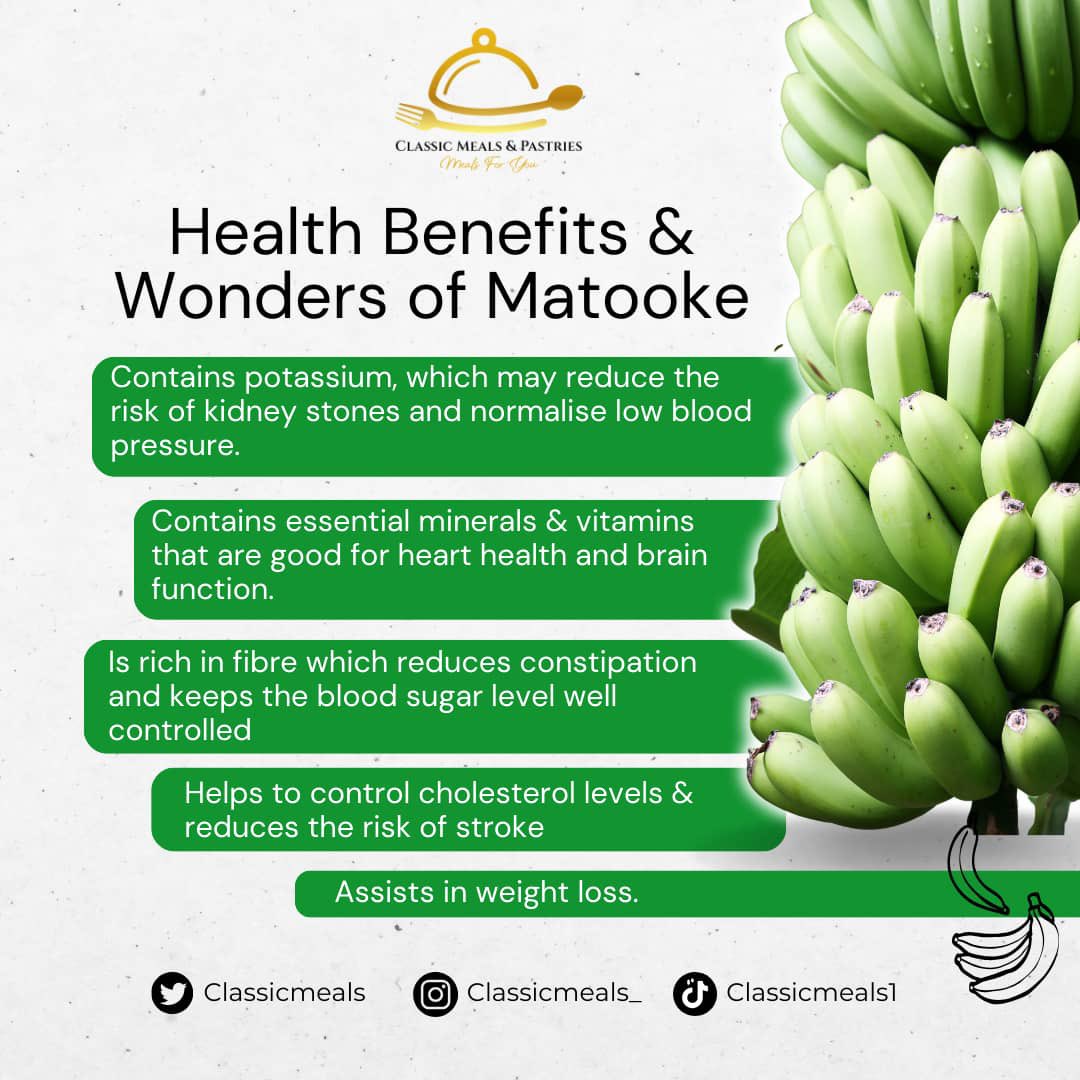 CLASSIC MEALS & PASTRIES
Meals For You

Health Benefits & Wonders of Matooke

Contains potassium, which may reduce the risk of kidney stones and normalise low blood pressure.

Contains essential minerals & vitamins that are good for heart health and brain function.

Is rich in fibre which reduces constipation and keeps the blood sugar level well controlled

Helps to control cholesterol levels & reduces the risk of stroke

Assists in weight loss.

Classicmeals Classicmeals_ Classicmeals1